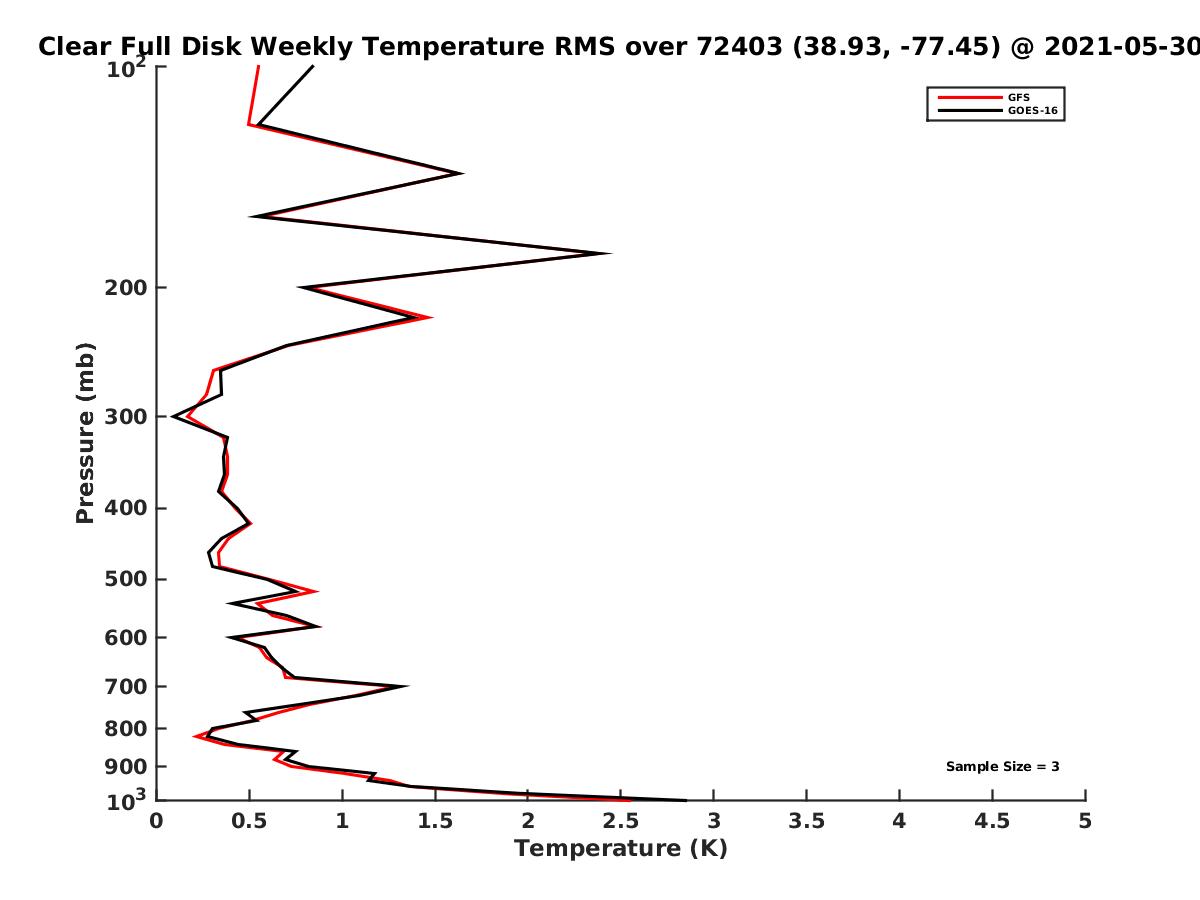 Clear Full Disk Weekly Temperature RMS over 72403 (38.93, -77.45) @ 2021-05-30

GFS
GOES-16

Pressure (mb)

$10^2$
200
300
400
500
600
700
800
900
$10^3$

Sample Size = 3

0
0.5
1
1.5
2
2.5
3
3.5
4
4.5
5
Temperature (K)